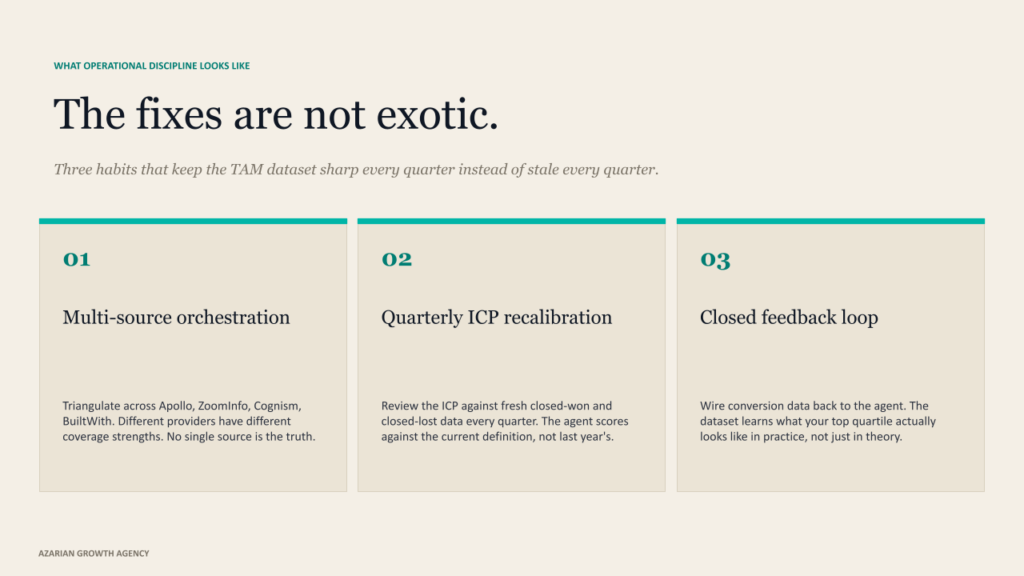 WHAT OPERATIONAL DISCIPLINE LOOKS LIKE

The fixes are not exotic.

Three habits that keep the TAM dataset sharp every quarter instead of stale every quarter.

01

Multi-source orchestration

Triangulate across Apollo, ZoomInfo, Cognism, BuiltWith. Different providers have different coverage strengths. No single source is the truth.

02

Quarterly ICP recalibration

Review the ICP against fresh closed-won and closed-lost data every quarter. The agent scores against the current definition, not last year's.

03

Closed feedback loop

Wire conversion data back to the agent. The dataset learns what your top quartile actually looks like in practice, not just in theory.

AZARIAN GROWTH AGENCY